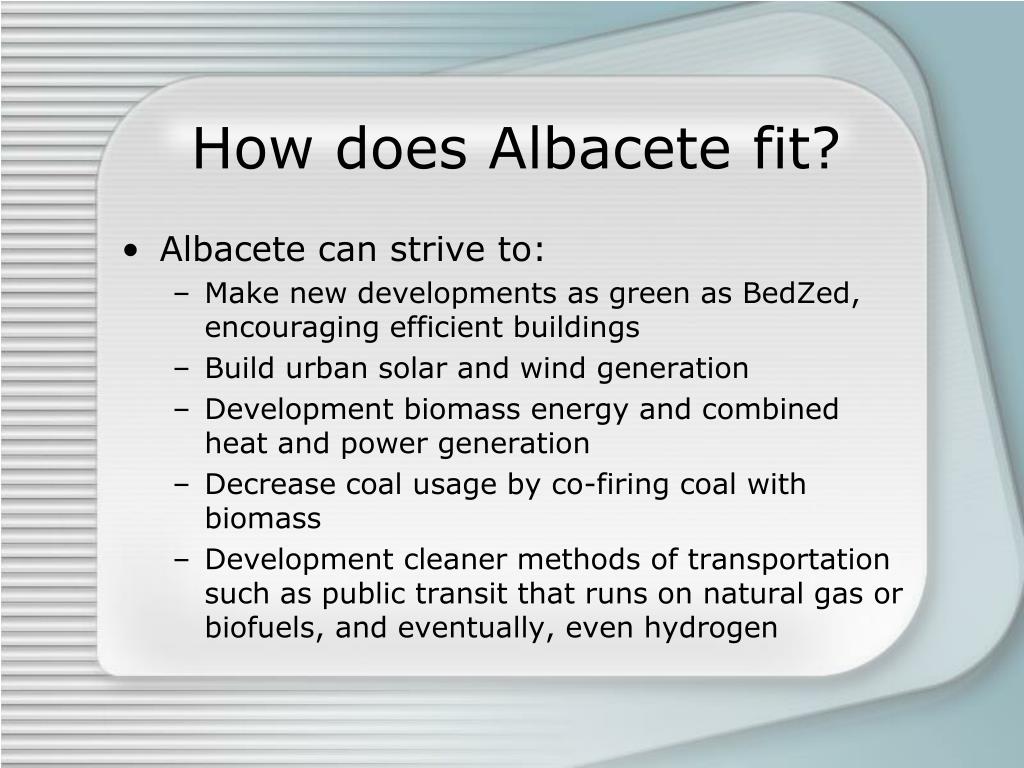 How does Albacete fit?

• Albacete can strive to:
– Make new developments as green as BedZed, encouraging efficient buildings
– Build urban solar and wind generation
– Development biomass energy and combined heat and power generation
– Decrease coal usage by co-firing coal with biomass
– Development cleaner methods of transportation such as public transit that runs on natural gas or biofuels, and eventually, even hydrogen